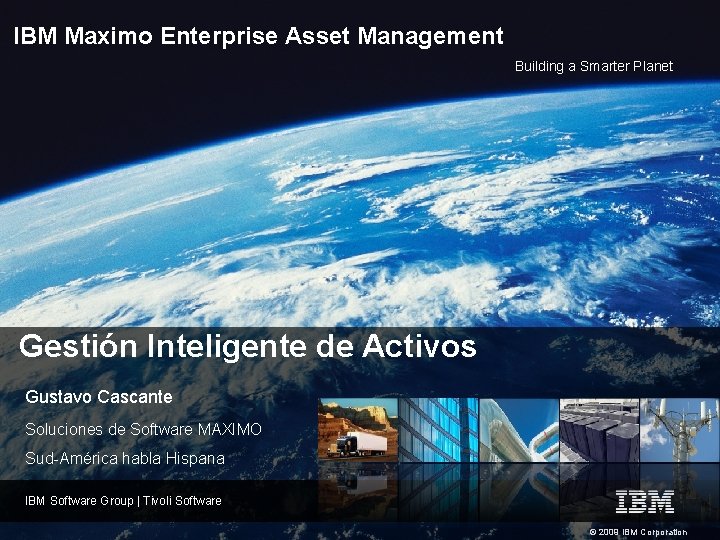 IBM Maximo Enterprise Asset Management

Building a Smarter Planet

Gestión Inteligente de Activos

Gustavo Cascante

Soluciones de Software MAXIMO

Sud-América habla Hispana

IBM Software Group | Tivoli Software

IBM

© 2009 IBM Corporation